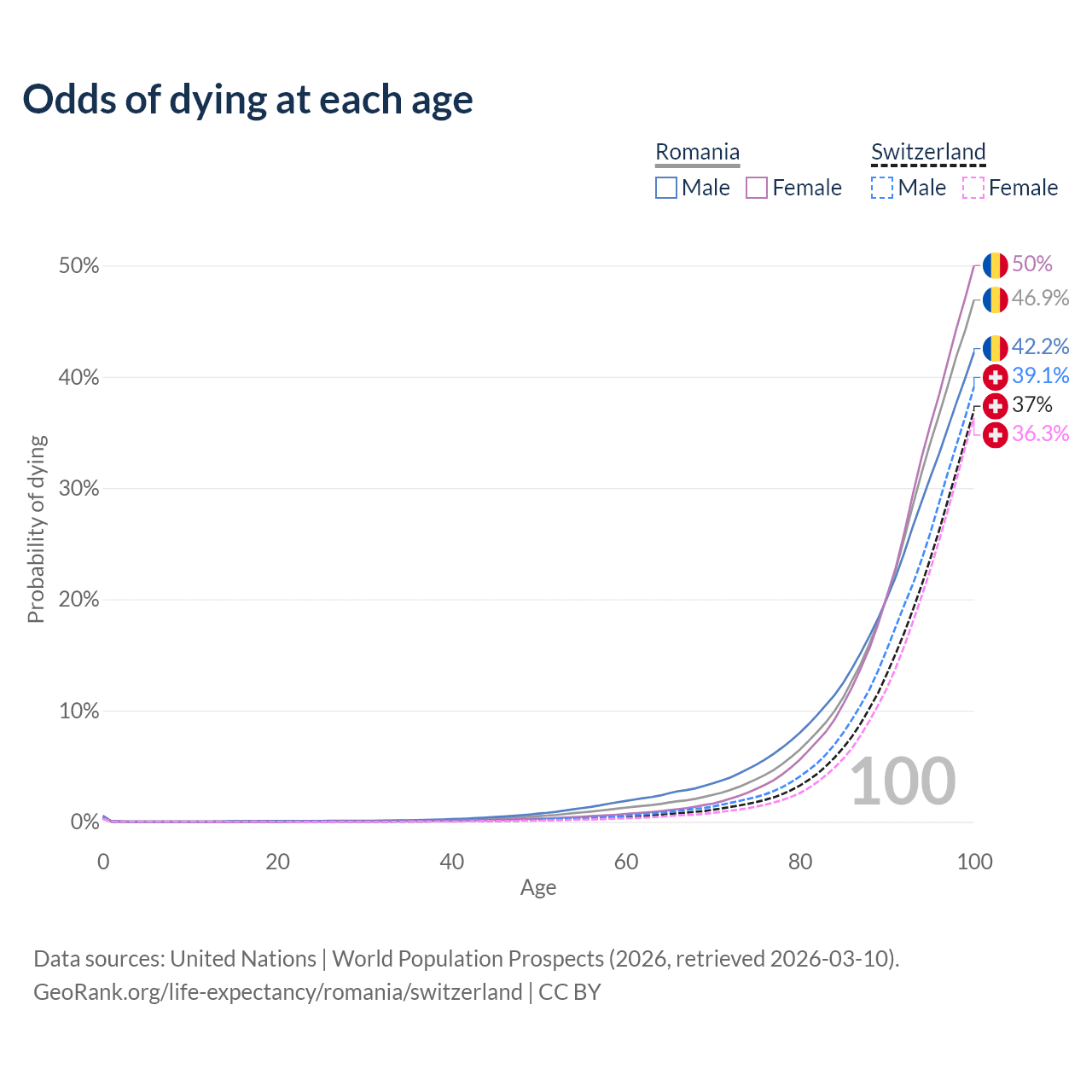 Odds of dying at each age

Romania
Male Female

Switzerland
Male Female

50%
40%
30%
20%
10%
0%

Probability of dying

50%
46.9%
42.2%
39.1%
37%
36.3%

100

0 20 40 60 80 100
Age

Data sources: United Nations | World Population Prospects (2026, retrieved 2026-03-10).
GeoRank.org/life-expectancy/romania/switzerland | CC BY